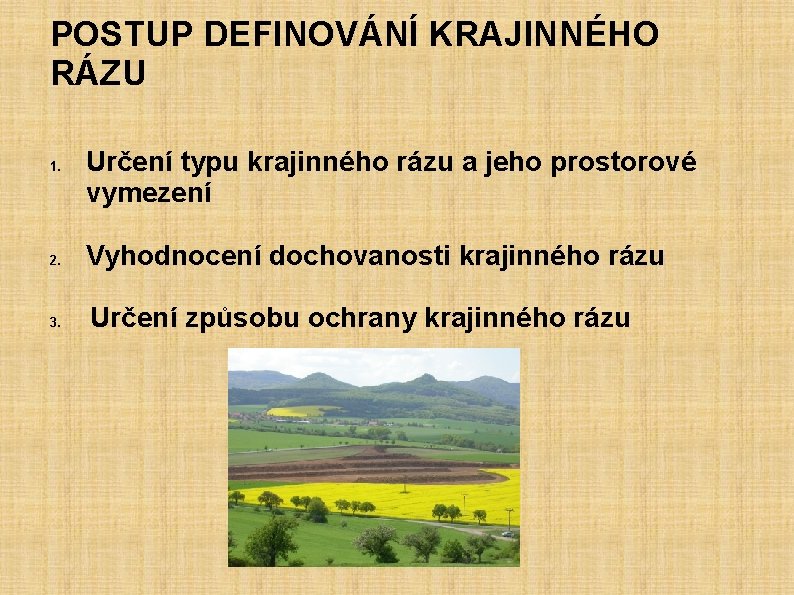 POSTUP DEFINOVÁNÍ KRAJINNÉHO RÁZU

1. Určení typu krajinného rázu a jeho prostorové vymezení

2. Vyhodnocení dochovanosti krajinného rázu

3. Určení způsobu ochrany krajinného rázu